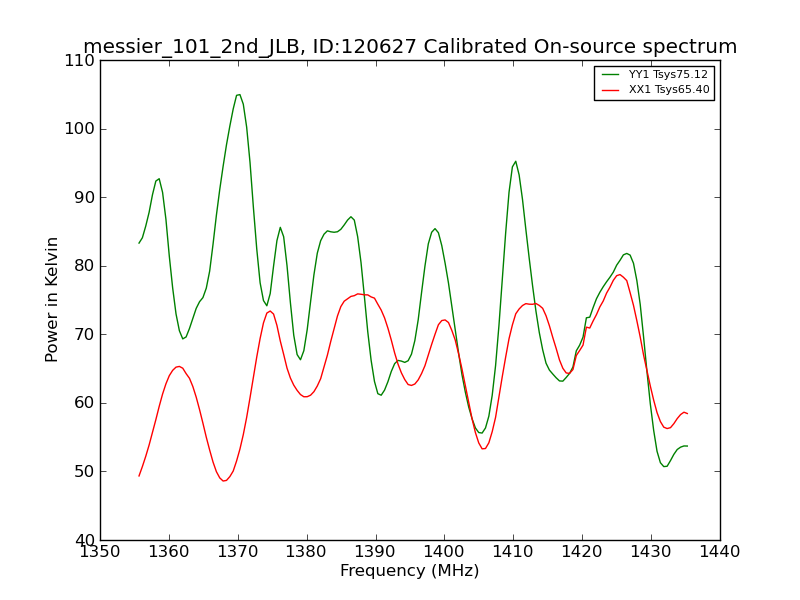 messier_101_2nd_JLB, ID:120627 Calibrated On-source spectrum

YY1 Tsys75.12
XX1 Tsys65.40

Power in Kelvin

110
100
90
80
70
60
50
40

1350 1360 1370 1380 1390 1400 1410 1420 1430 1440

Frequency (MHz)